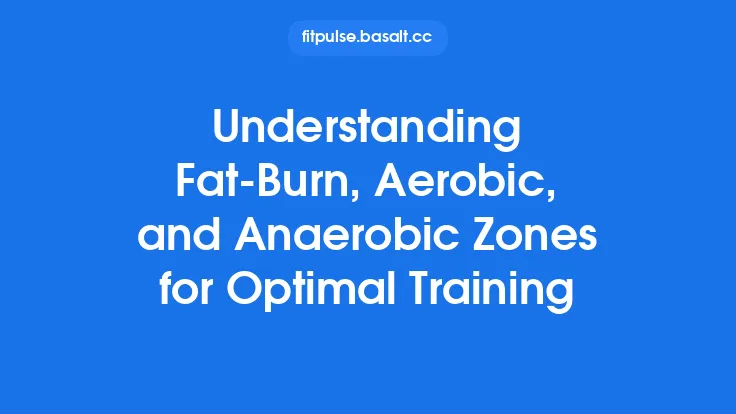 fitpulse.basalt.cc

Understanding Fat-Burn, Aerobic, and Anaerobic Zones for Optimal Training